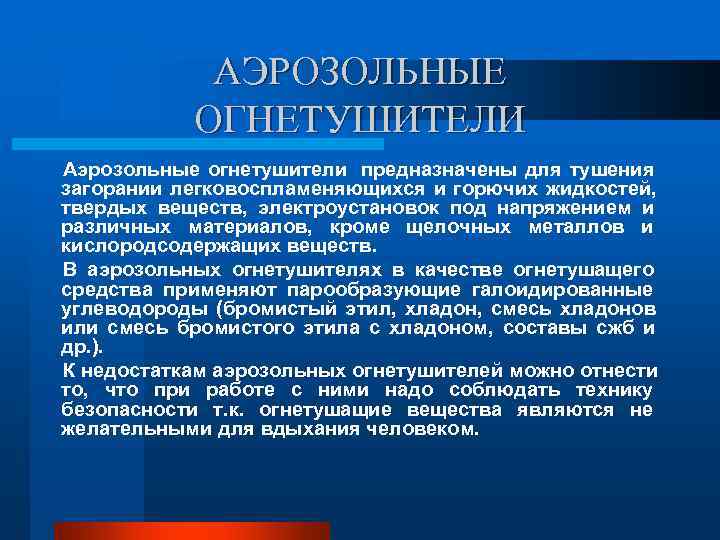 АЭРОЗОЛЬНЫЕ ОГНЕТУШИТЕЛИ

Аэрозольные огнетушители предназначены для тушения загорании легковоспламеняющихся и горючих жидкостей, твердых веществ, электроустановок под напряжением и различных материалов, кроме щелочных металлов и кислородсодержащих веществ.

В аэрозольных огнетушителях в качестве огнетушащего средства применяют парообразующие галоидированные углеводороды (бромистый этил, хладон, смесь хладонов или смесь бромистого этила с хладоном, составы сжб и др.).

К недостаткам аэрозольных огнетушителей можно отнести то, что при работе с ними надо соблюдать технику безопасности т.к. огнетушащие вещества являются не желательными для вдыхания человеком.